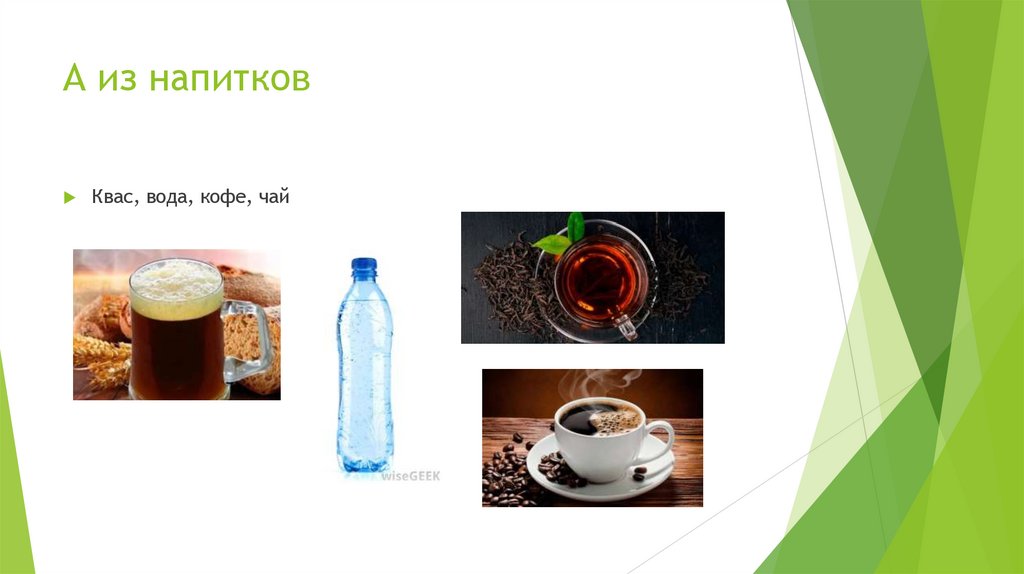 А из напитков

Квас, вода, кофе, чай

wiseGEEK